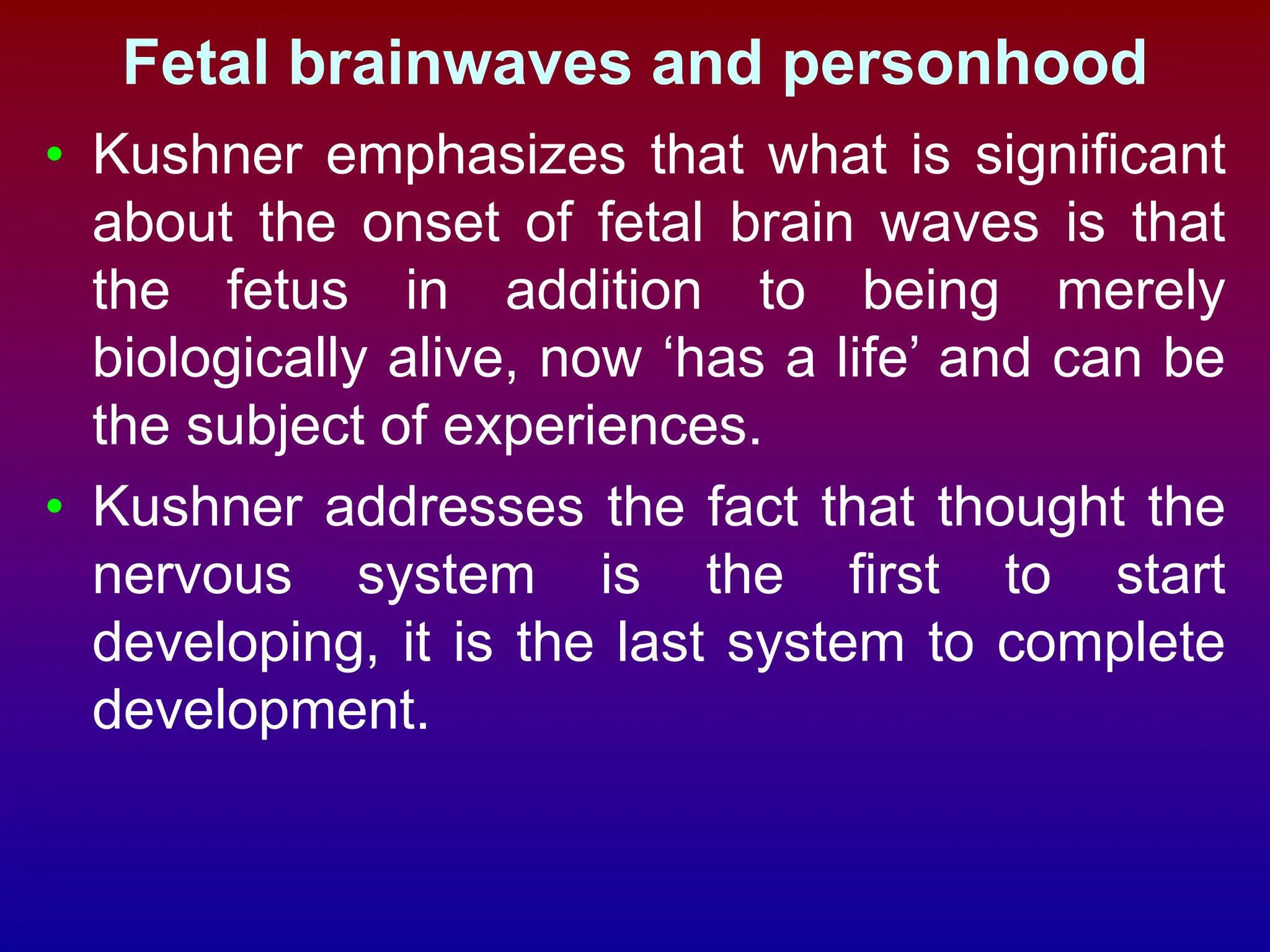 Fetal brainwaves and personhood

• Kushner emphasizes that what is significant about the onset of fetal brain waves is that the fetus in addition to being merely biologically alive, now ‘has a life’ and can be the subject of experiences.

• Kushner addresses the fact that thought the nervous system is the first to start developing, it is the last system to complete development.